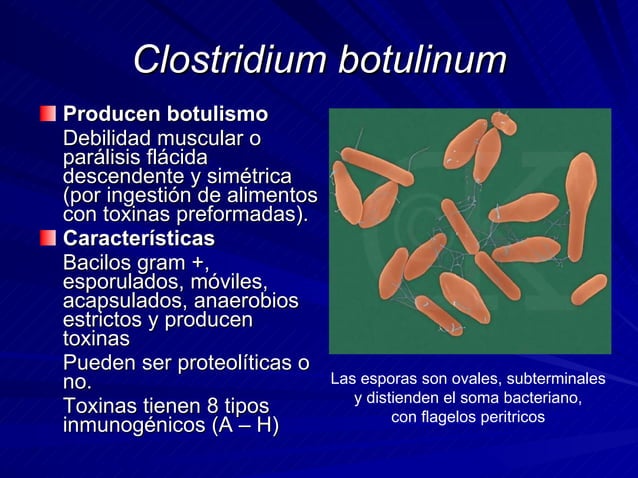 Clostridium botulinum

Producen botulismo

Debilidad muscular o parálisis flácida descendente y simétrica (por ingestión de alimentos con toxinas preformadas).

Características

Bacilos gram +, esporulados, móviles, acapsulados, anaerobios estrictos y producen toxinas

Pueden ser proteolíticas o no.

Toxinas tienen 8 tipos inmunogénicos (A – H)

Las esporas son ovales, subterminales y distienden el soma bacteriano, con flagelos peritricos